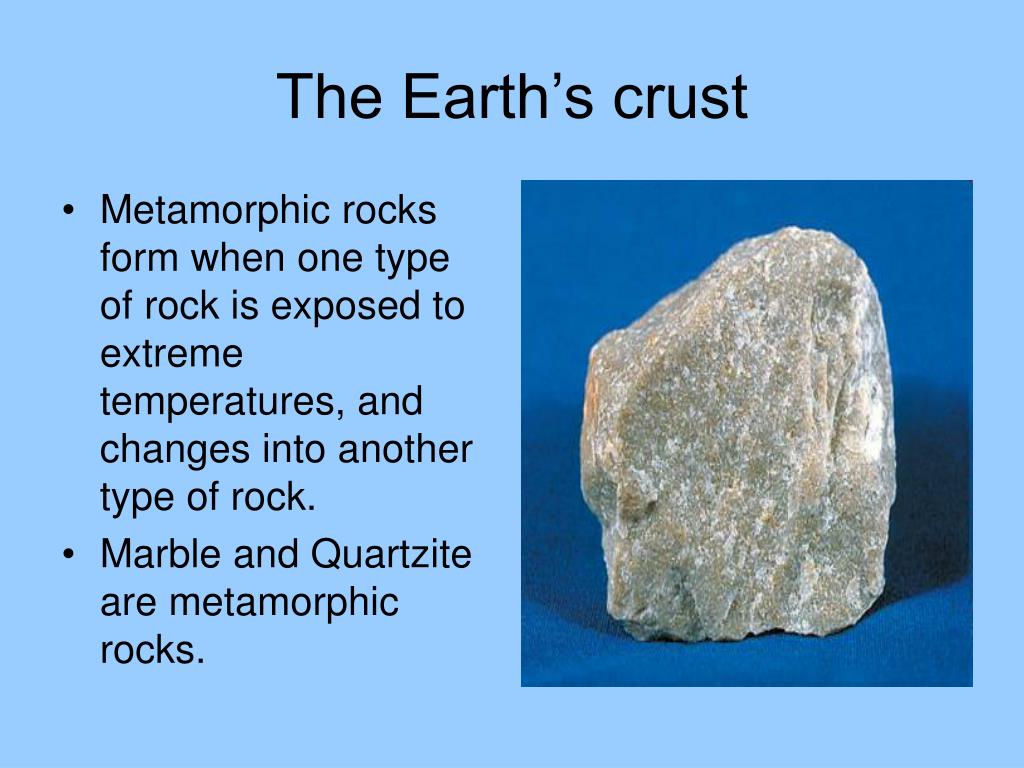 The Earth’s crust

• Metamorphic rocks form when one type of rock is exposed to extreme temperatures, and changes into another type of rock.
• Marble and Quartzite are metamorphic rocks.